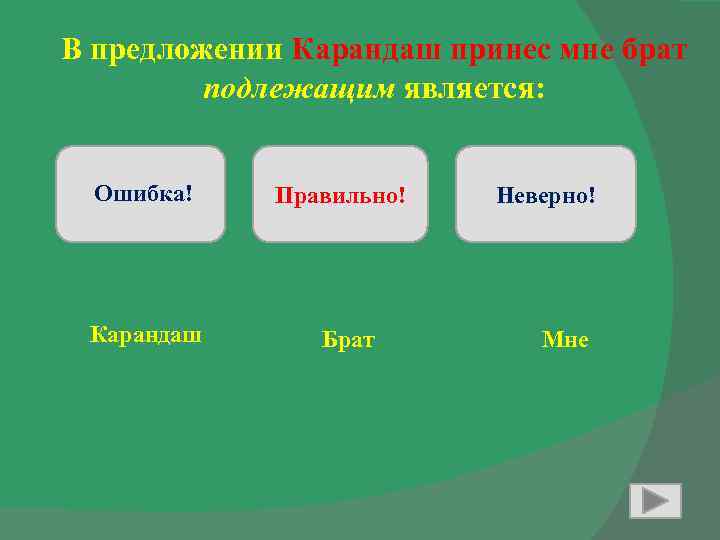 В предложении Карандаш принес мне брат подлежащим является:

Ошибка!

Правильно!

Неверно!

Карандаш

Брат

Мне